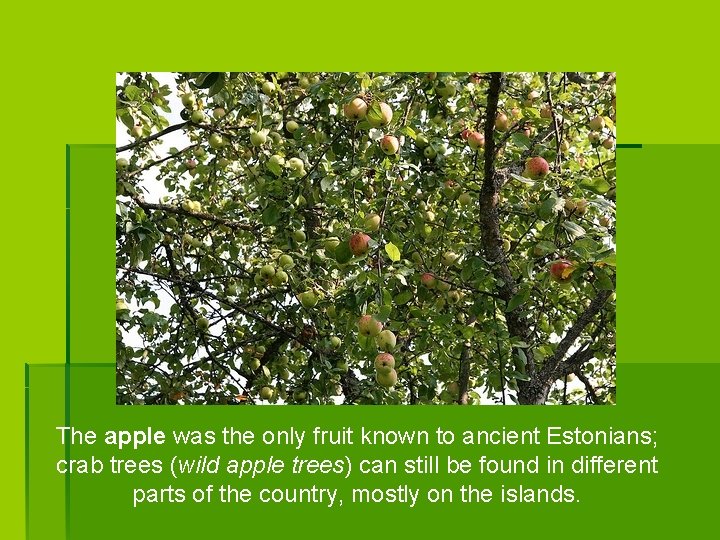 The apple was the only fruit known to ancient Estonians; crab trees (wild apple trees) can still be found in different parts of the country, mostly on the islands.